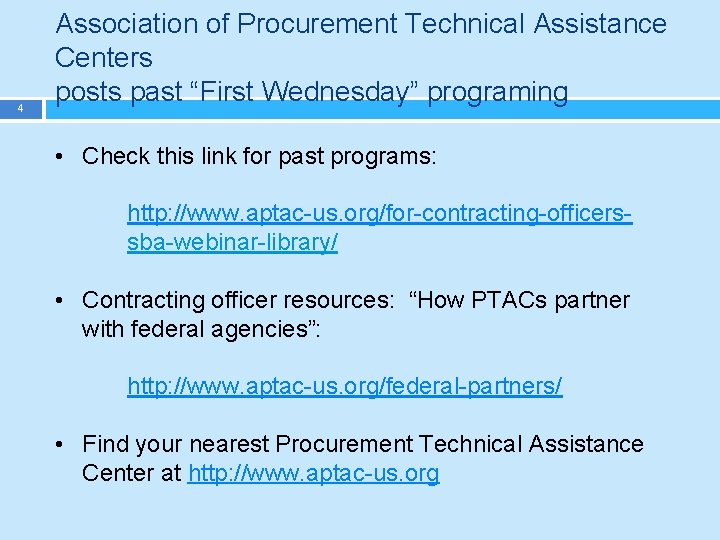 Association of Procurement Technical Assistance Centers
posts past “First Wednesday” programing

4

• Check this link for past programs:

http://www.aptac-us.org/for-contracting-officers-sba-webinar-library/

• Contracting officer resources: “How PTACs partner with federal agencies”:

http://www.aptac-us.org/federal-partners/

• Find your nearest Procurement Technical Assistance Center at http://www.aptac-us.org